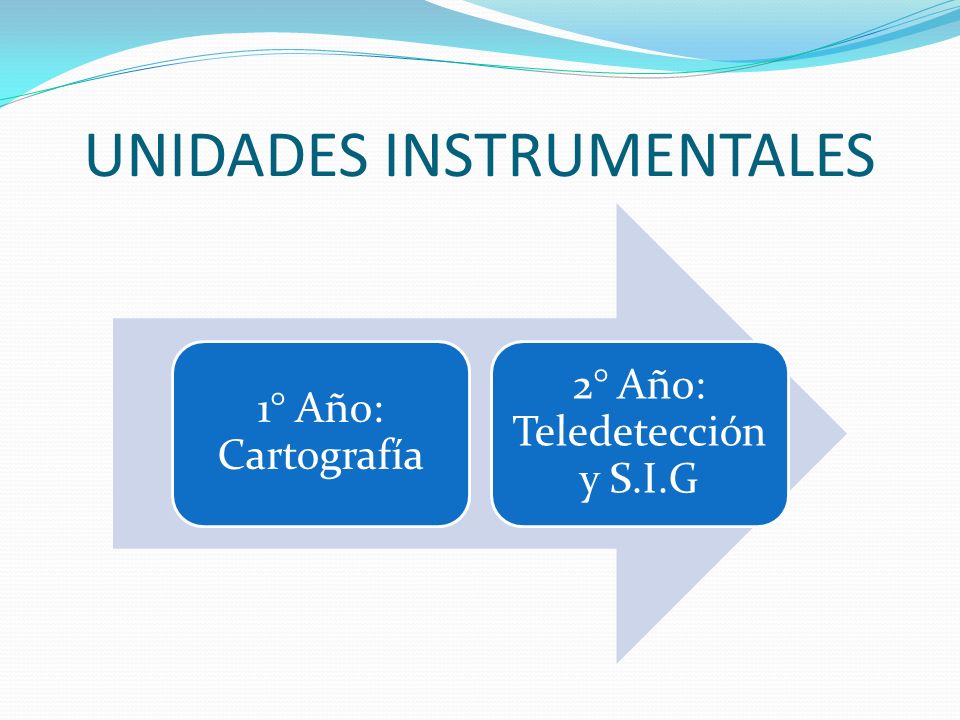 UNIDADES INSTRUMENTALES

1° Año: Cartografía

2° Año: Teledetección y S.I.G